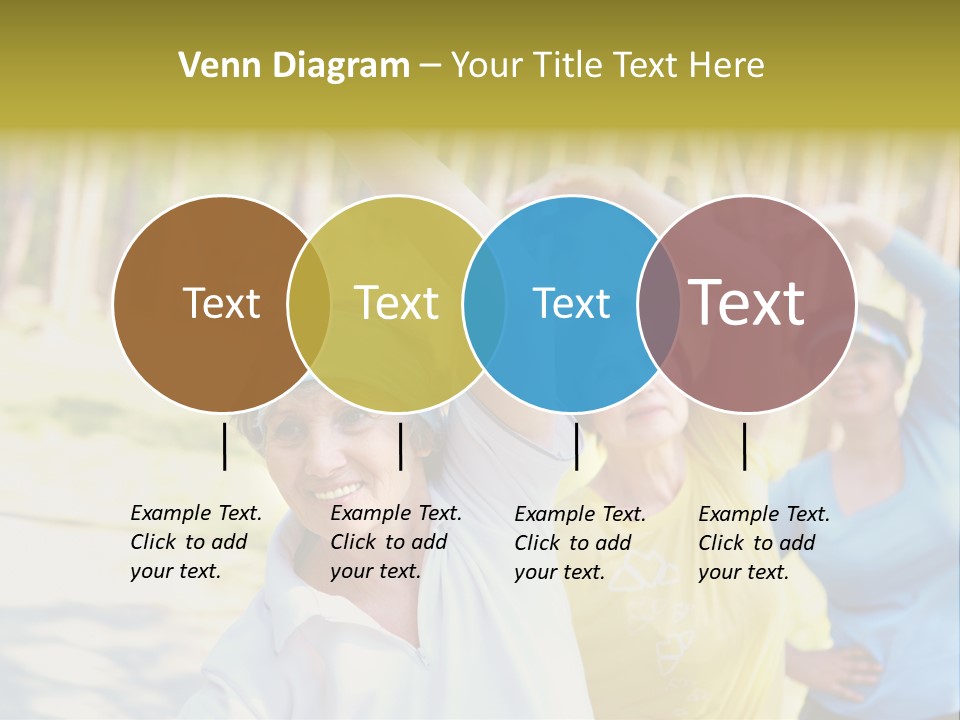 Venn Diagram – Your Title Text Here

Text

Text

Text

Text

Example Text. Click to add your text.

Example Text. Click to add your text.

Example Text. Click to add your text.

Example Text. Click to add your text.